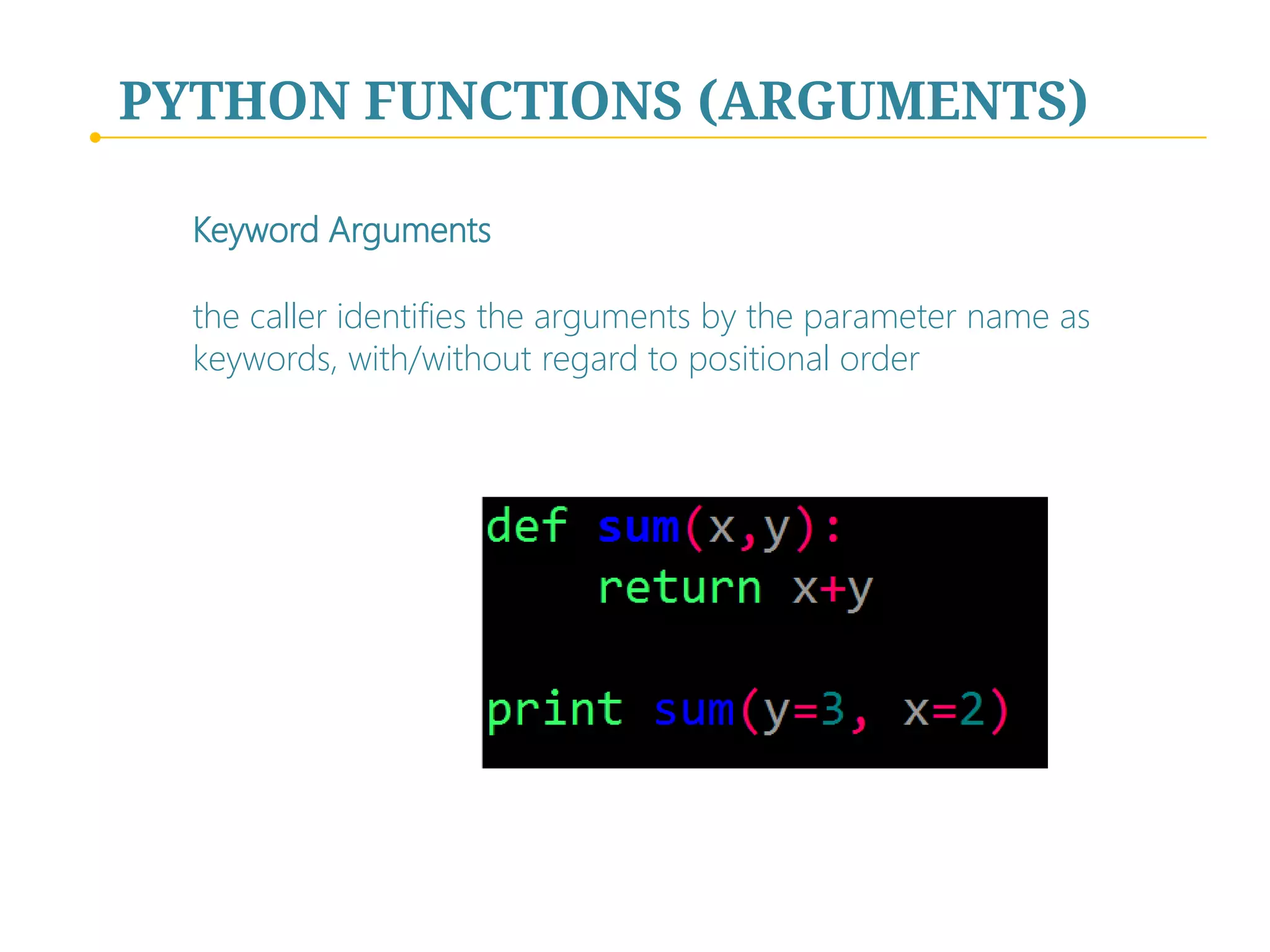 PYTHON FUNCTIONS (ARGUMENTS)

Keyword Arguments

the caller identifies the arguments by the parameter name as keywords, with/without regard to positional order

def sum(x,y):
    return x+y

print sum(y=3, x=2)